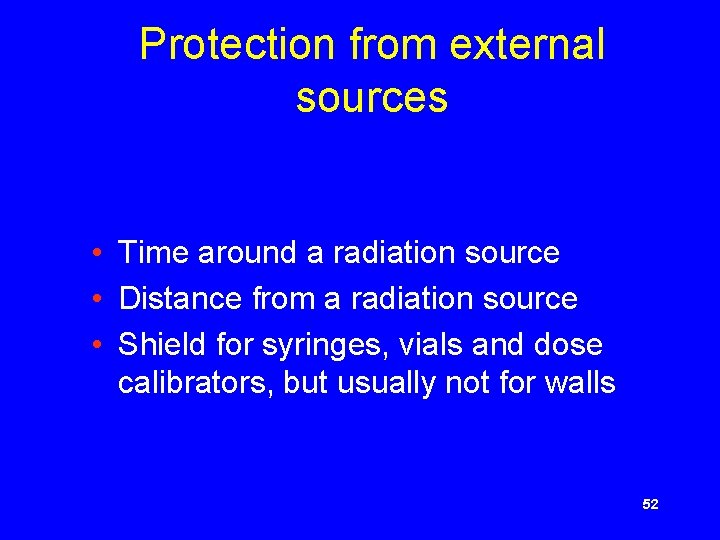 Protection from external sources

• Time around a radiation source
• Distance from a radiation source
• Shield for syringes, vials and dose calibrators, but usually not for walls

52